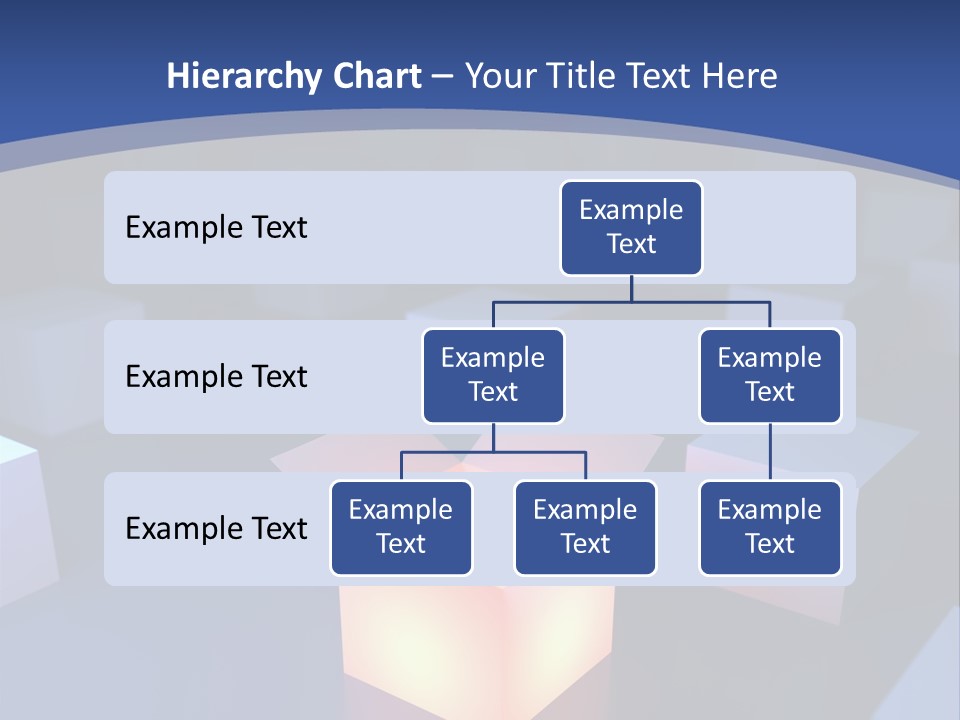 Hierarchy Chart – Your Title Text Here

Example Text

Example Text

Example Text

Example Text

Example Text

Example Text

Example Text

Example Text

Example Text